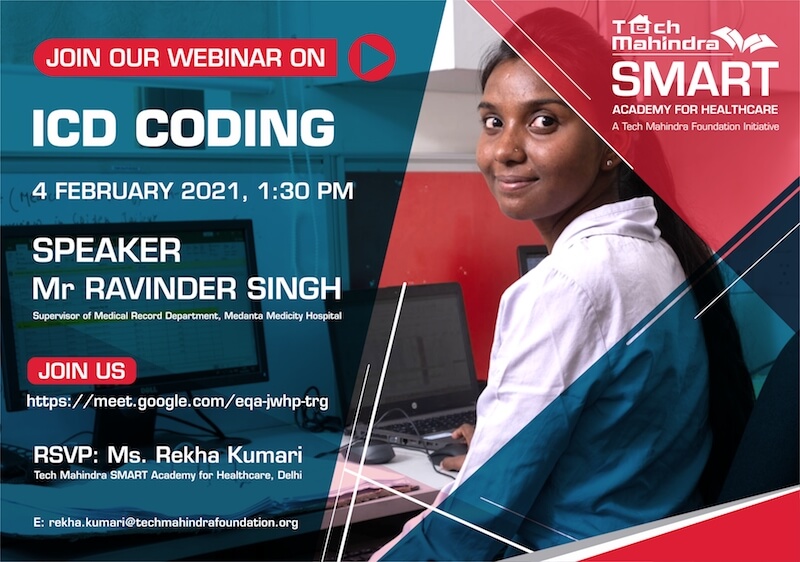 JOIN OUR WEBINAR ON

ICD CODING

4 FEBRUARY 2021, 1:30 PM

SPEAKER
Mr RAVINDER SINGH
Supervisor of Medical Record Department, Medanta Medicity Hospital

JOIN US
https://meet.google.com/eqa-jwhp-trg

RSVP: Ms. Rekha Kumari
Tech Mahindra SMART Academy for Healthcare, Delhi

E: rekha.kumari@techmahindrafoundation.org

Tech Mahindra
SMART
ACADEMY FOR HEALTHCARE
A Tech Mahindra Foundation Initiative